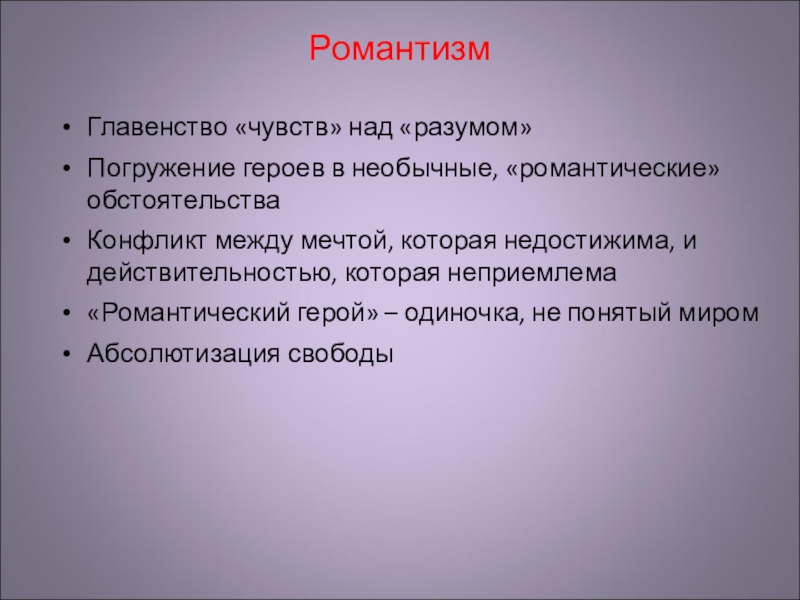 Романтизм

• Главенство «чувств» над «разумом»
• Погружение героев в необычные, «романтические» обстоятельства
• Конфликт между мечтой, которая недостижима, и действительностью, которая неприемлема
• «Романтический герой» – одиночка, не понятый миром
• Абсолютизация свободы